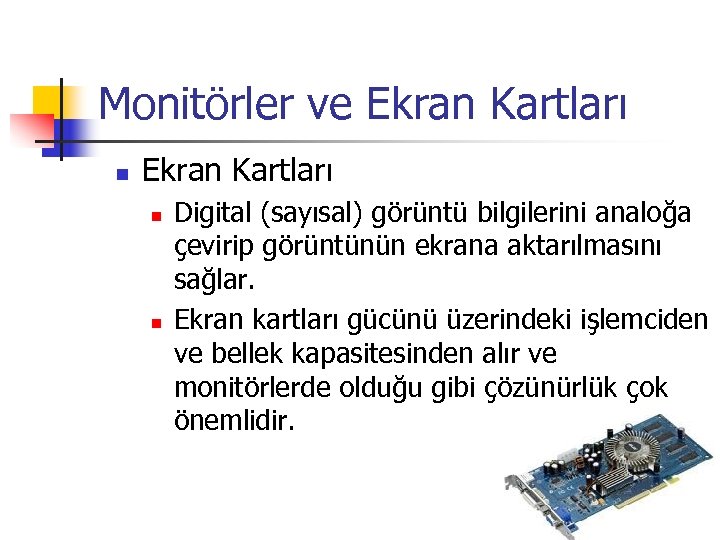 Monitörler ve Ekran Kartları

Ekran Kartları

Digital (sayısal) görüntü bilgilerini analoğa çevirip görüntünün ekrana aktarılmasını sağlar.

Ekran kartları gücünü üzerindeki işlemciden ve bellek kapasitesinden alır ve monitörlerde olduğu gibi çözünürlük çok önemlidir.